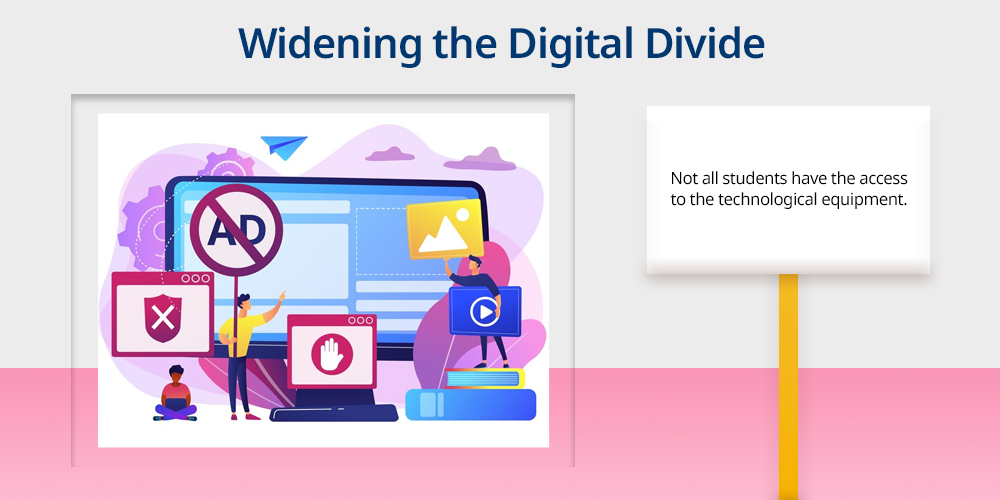 Widening the Digital Divide

AD

Not all students have the access to the technological equipment.